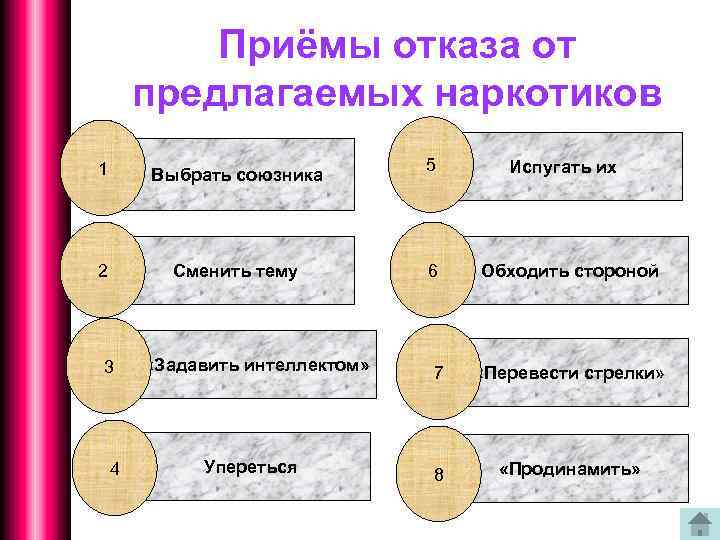 Приёмы отказа от предлагаемых наркотиков

1 Выбрать союзника

2 Сменить тему

3 «Задавить интеллектом»

4 Упереться

5 Испугать их

6 Обходить стороной

7 «Перевести стрелки»

8 «Продинамить»